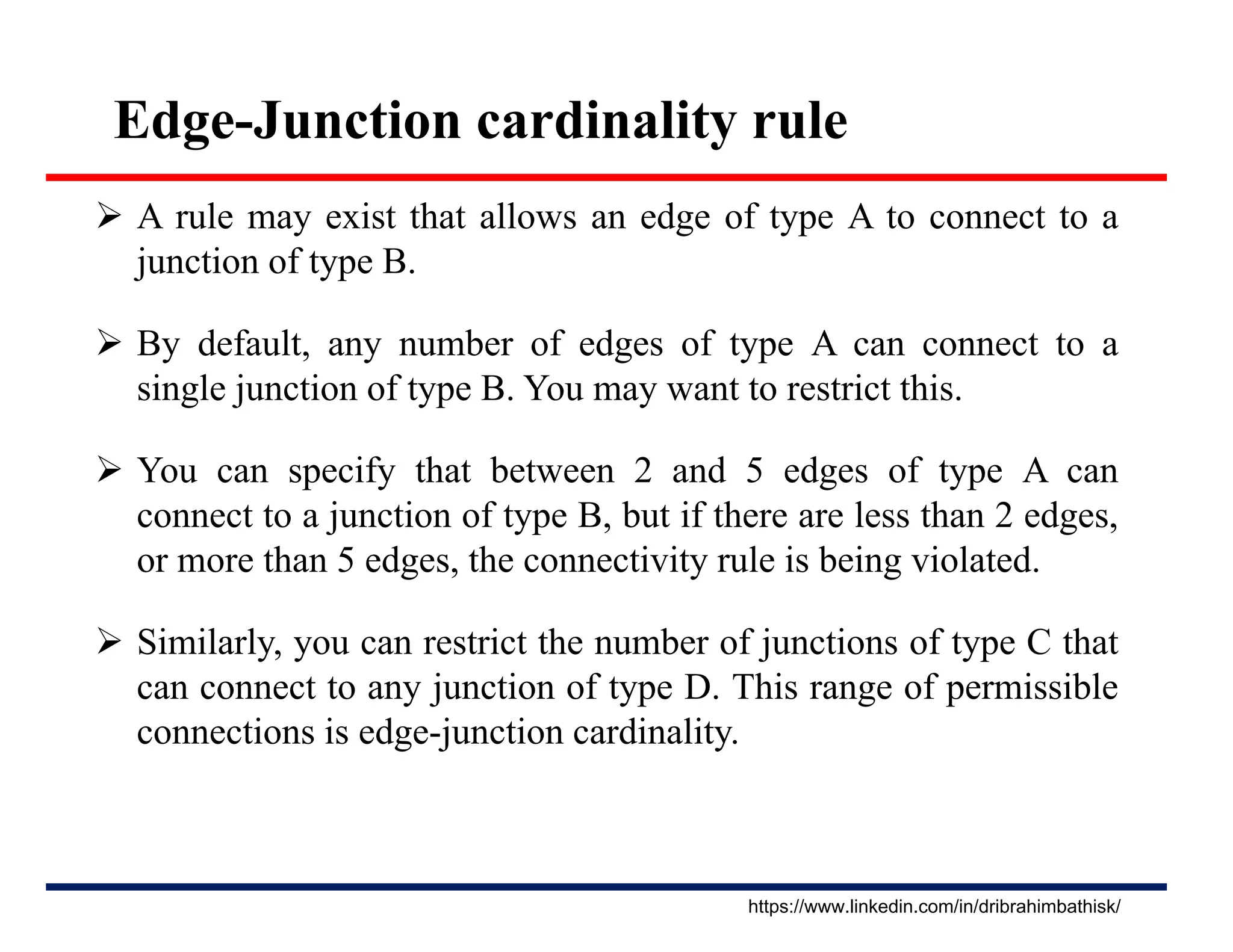 Edge-Junction cardinality rule

➢ A rule may exist that allows an edge of type A to connect to a junction of type B.

➢ By default, any number of edges of type A can connect to a single junction of type B. You may want to restrict this.

➢ You can specify that between 2 and 5 edges of type A can connect to a junction of type B, but if there are less than 2 edges, or more than 5 edges, the connectivity rule is being violated.

➢ Similarly, you can restrict the number of junctions of type C that can connect to any junction of type D. This range of permissible connections is edge-junction cardinality.

https://www.linkedin.com/in/dribrahimbathisk/